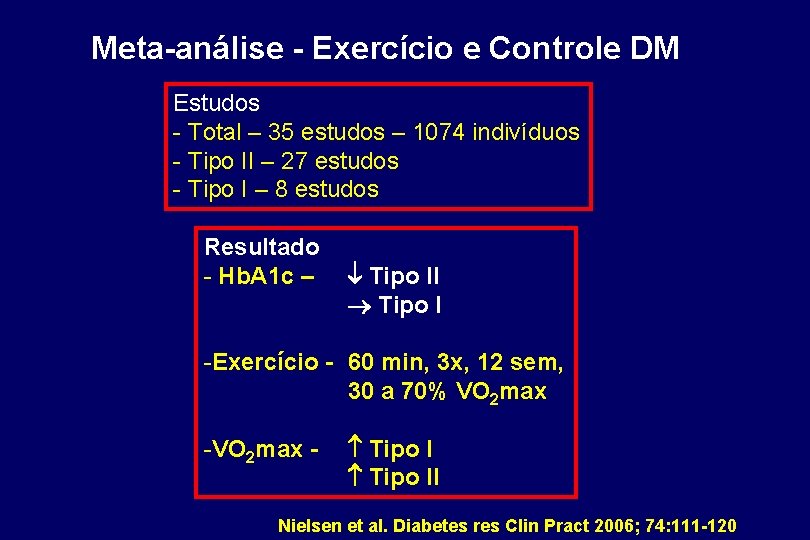 Meta-análise - Exercício e Controle DM

Estudos
- Total – 35 estudos – 1074 indivíduos
- Tipo II – 27 estudos
- Tipo I – 8 estudos

Resultado
- HbA1c – $\downarrow$ Tipo II
$\rightarrow$ Tipo I

-Exercício - 60 min, 3x, 12 sem, 30 a 70% $VO_2$max

-$VO_2$max - $\uparrow$ Tipo I
$\uparrow$ Tipo II

Nielsen et al. Diabetes res Clin Pract 2006; 74:111-120